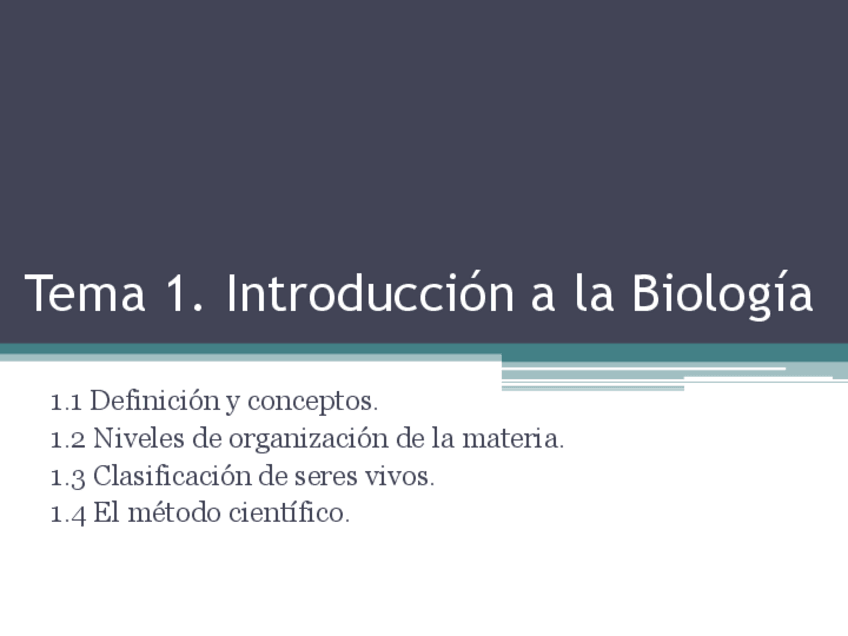 Tema 1. Introducción a la Biología

1.1 Definición y conceptos.
1.2 Niveles de organización de la materia.
1.3 Clasificación de seres vivos.
1.4 El método científico.